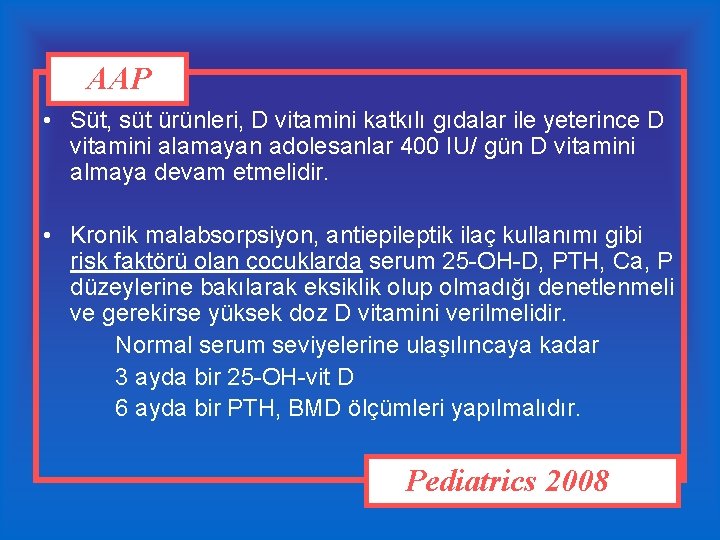 AAP

• Süt, süt ürünleri, D vitamini katkılı gıdalar ile yeterince D vitamini alamayan adolesanlar 400 IU/ gün D vitamini almaya devam etmelidir.

• Kronik malabsorpsiyon, antiepileptik ilaç kullanımı gibi risk faktörü olan çocuklarda serum 25-OH-D, PTH, Ca, P düzeylerine bakılarak eksiklik olup olmadığı denetlenmeli ve gerekirse yüksek doz D vitamini verilmelidir.

Normal serum seviyelerine ulaşılıncaya kadar
3 ayda bir 25-OH-vit D
6 ayda bir PTH, BMD ölçümleri yapılmalıdır.

Pediatrics 2008